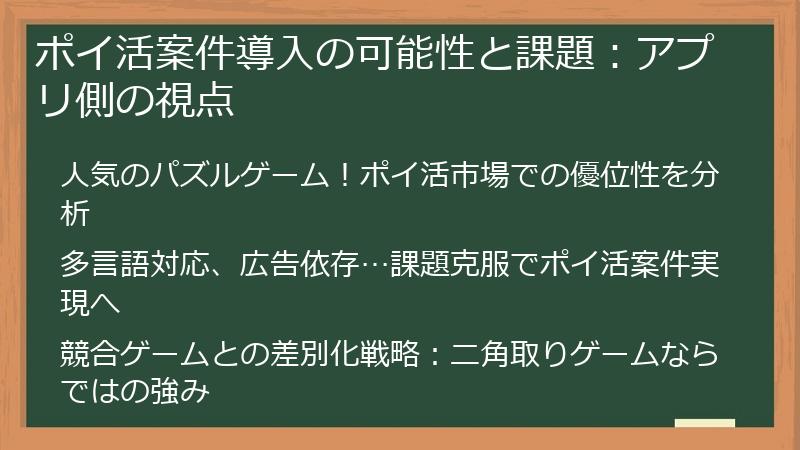 ポイ活案件導入の可能性と課題：アプリ側の視点

人気のパズルゲーム！ポイ活市場での優位性を分析

多言語対応、広告依存…課題克服でポイ活案件実現へ

競合ゲームとの差別化戦略：二角取りゲームならではの強み